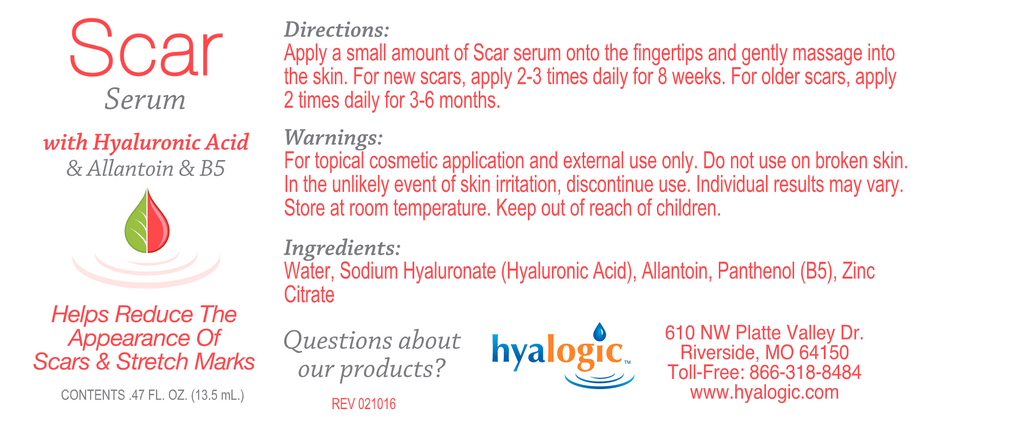 Scar
Serum

with Hyaluronic Acid
& Allantoin & B5

Helps Reduce The Appearance Of Scars & Stretch Marks

CONTENTS .47 FL. OZ. (13.5 mL.)

Directions:
Apply a small amount of Scar serum onto the fingertips and gently massage into the skin. For new scars, apply 2-3 times daily for 8 weeks. For older scars, apply 2 times daily for 3-6 months.

Warnings:
For topical cosmetic application and external use only. Do not use on broken skin. In the unlikely event of skin irritation, discontinue use. Individual results may vary. Store at room temperature. Keep out of reach of children.

Ingredients:
Water, Sodium Hyaluronate (Hyaluronic Acid), Allantoin, Panthenol (B5), Zinc Citrate

Questions about our products?

REV 021016

hyalogic™

610 NW Platte Valley Dr.
Riverside, MO 64150
Toll-Free: 866-318-8484
www.hyalogic.com